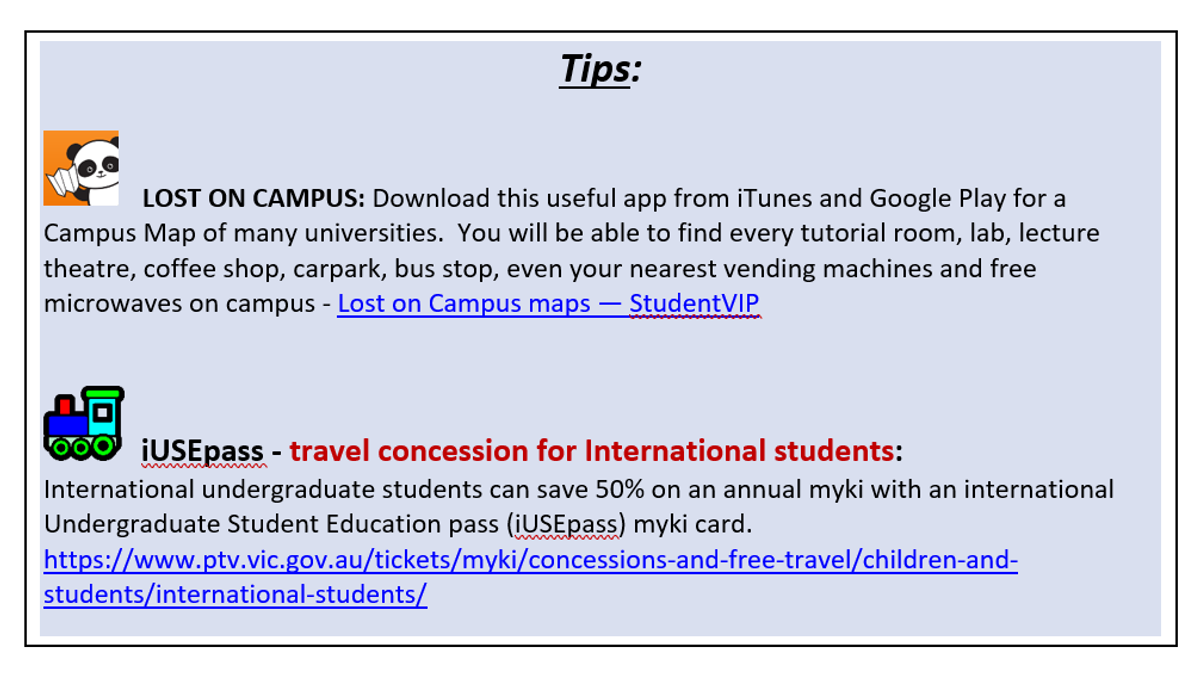 Tips:

LOST ON CAMPUS: Download this useful app from iTunes and Google Play for a Campus Map of many universities. You will be able to find every tutorial room, lab, lecture theatre, coffee shop, carpark, bus stop, even your nearest vending machines and free microwaves on campus - Lost on Campus maps — StudentVIP

iUSEpass - travel concession for International students:
International undergraduate students can save 50% on an annual myki with an international Undergraduate Student Education pass (iUSEpass) myki card.
https://www.ptv.vic.gov.au/tickets/myki/concessions-and-free-travel/children-and-students/international-students/